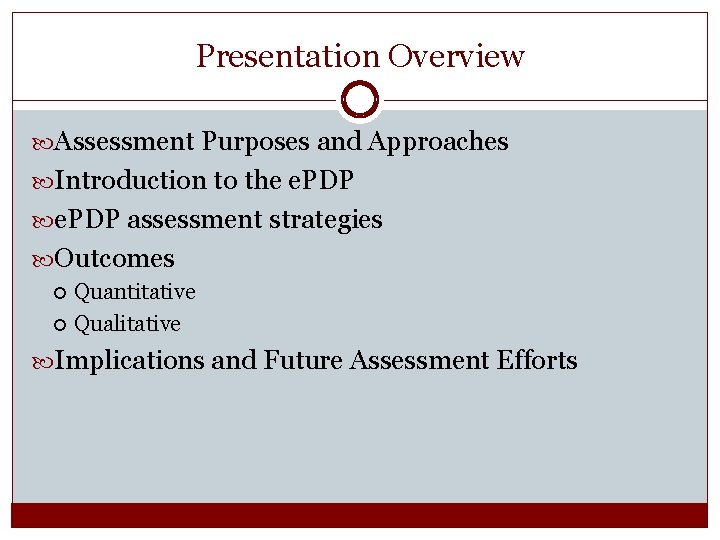 Presentation Overview

Assessment Purposes and Approaches
Introduction to the ePDP
ePDP assessment strategies
Outcomes
Quantitative
Qualitative
Implications and Future Assessment Efforts